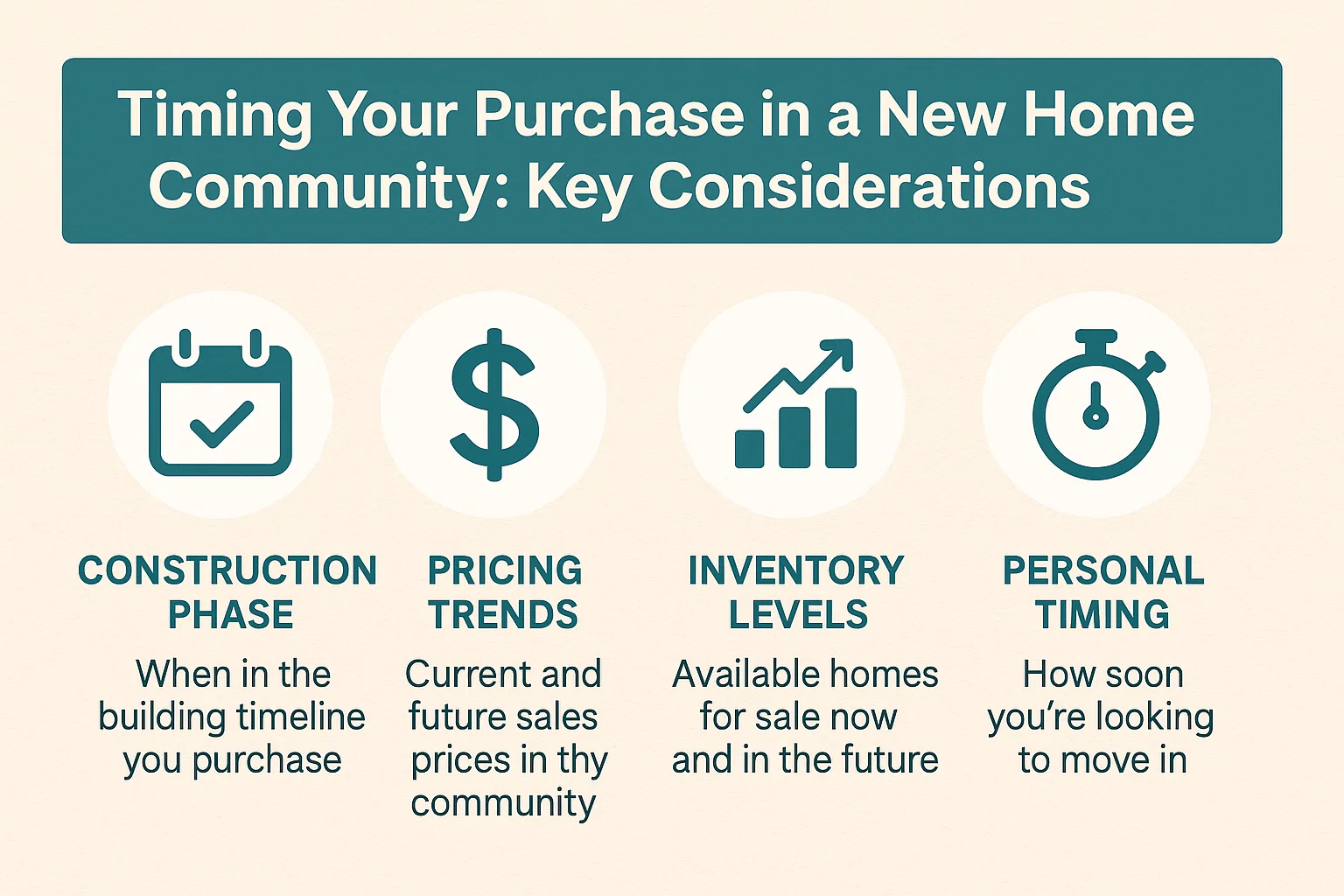 Timing Your Purchase in a New Home Community: Key Considerations

CONSTRUCTION PHASE
When in the building timeline you purchase

PRICING TRENDS
Current and future sales prices in thy community

INVENTORY LEVELS
Available homes for sale now and in the future

PERSONAL TIMING
How soon you're looking to move in